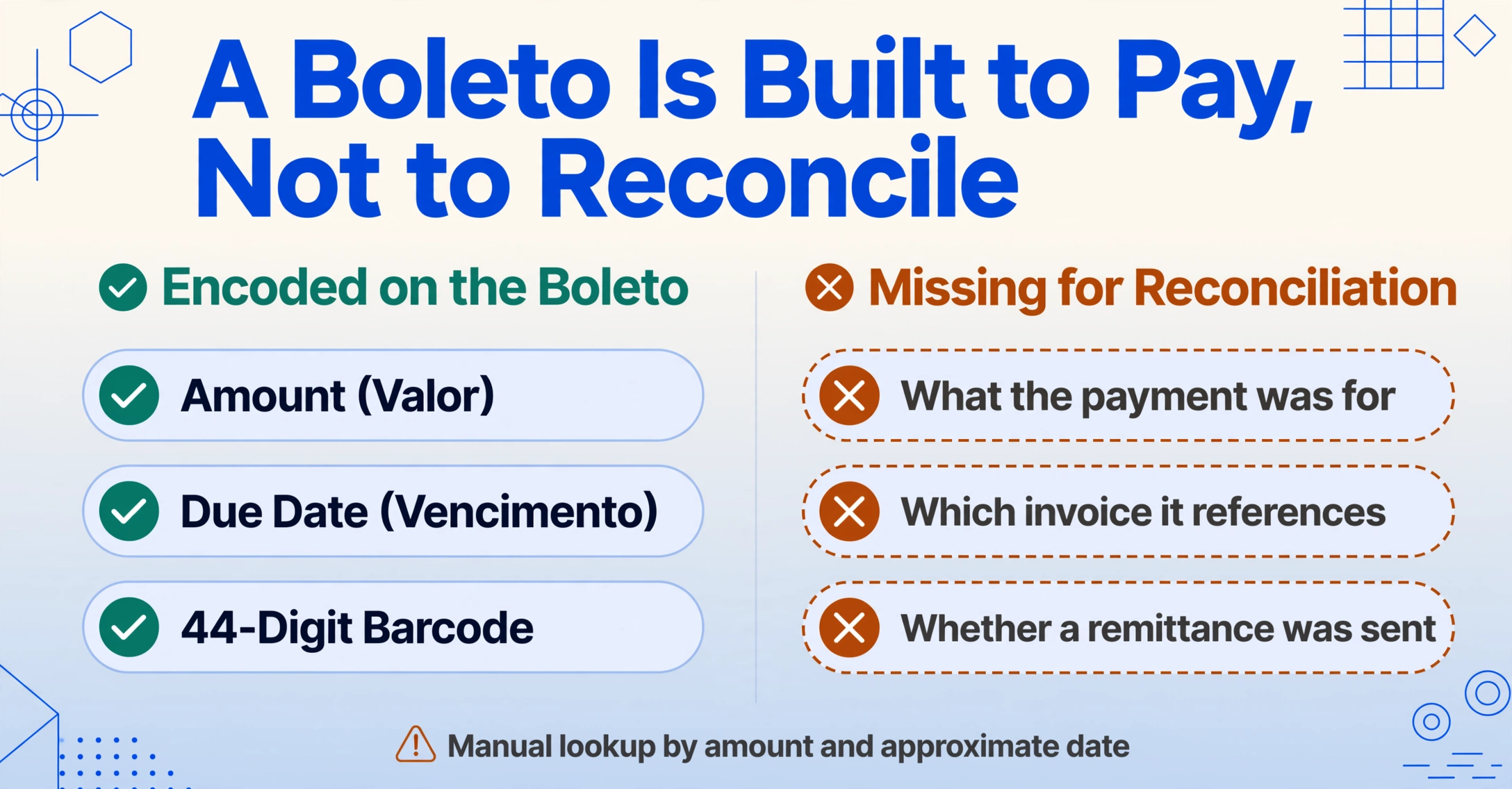 A Boleto Is Built to Pay, Not to Reconcile

Encoded on the Boleto

Amount (Valor)

Due Date (Vencimento)

44-Digit Barcode

Missing for Reconciliation

What the payment was for

Which invoice it references

Whether a remittance was sent

Manual lookup by amount and approximate date